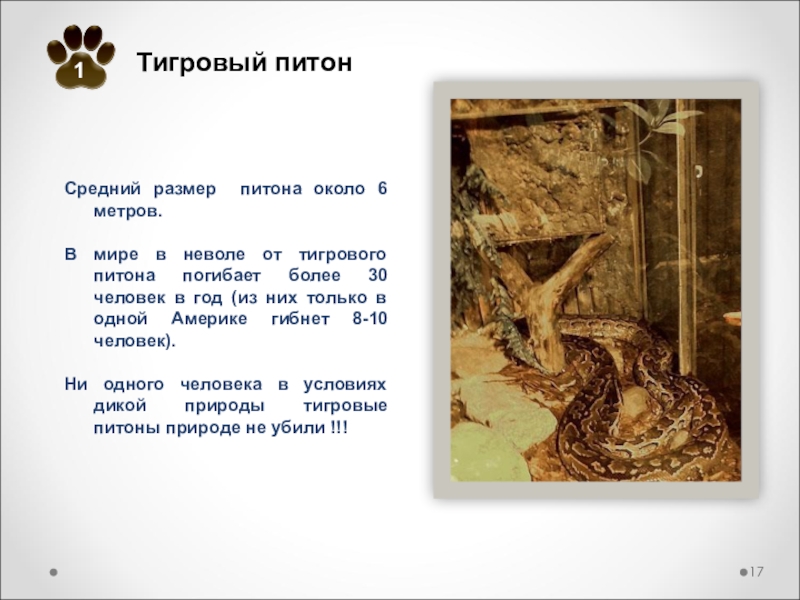 1

Тигровый питон

Средний размер питона около 6 метров.

В мире в неволе от тигрового питона погибает более 30 человек в год (из них только в одной Америке гибнет 8-10 человек).

Ни одного человека в условиях дикой природы тигровые питоны природе не убили !!!

17